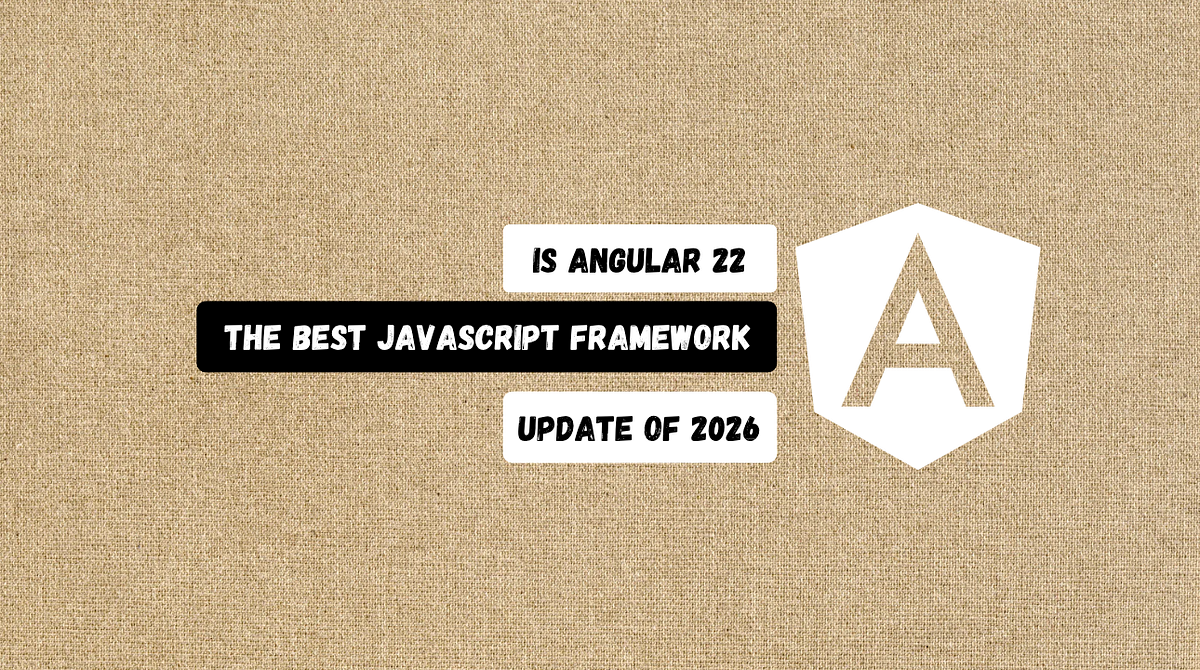 IS ANGULAR 22

THE BEST JAVASCRIPT FRAMEWORK

UPDATE OF 2026

A